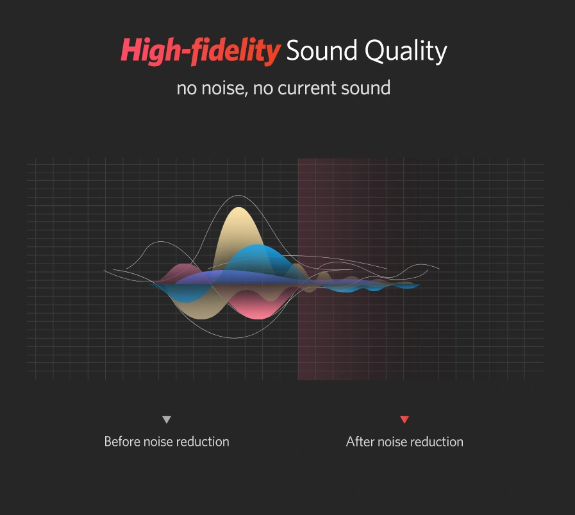 High-fidelity Sound Quality

no noise, no current sound

Before noise reduction

After noise reduction